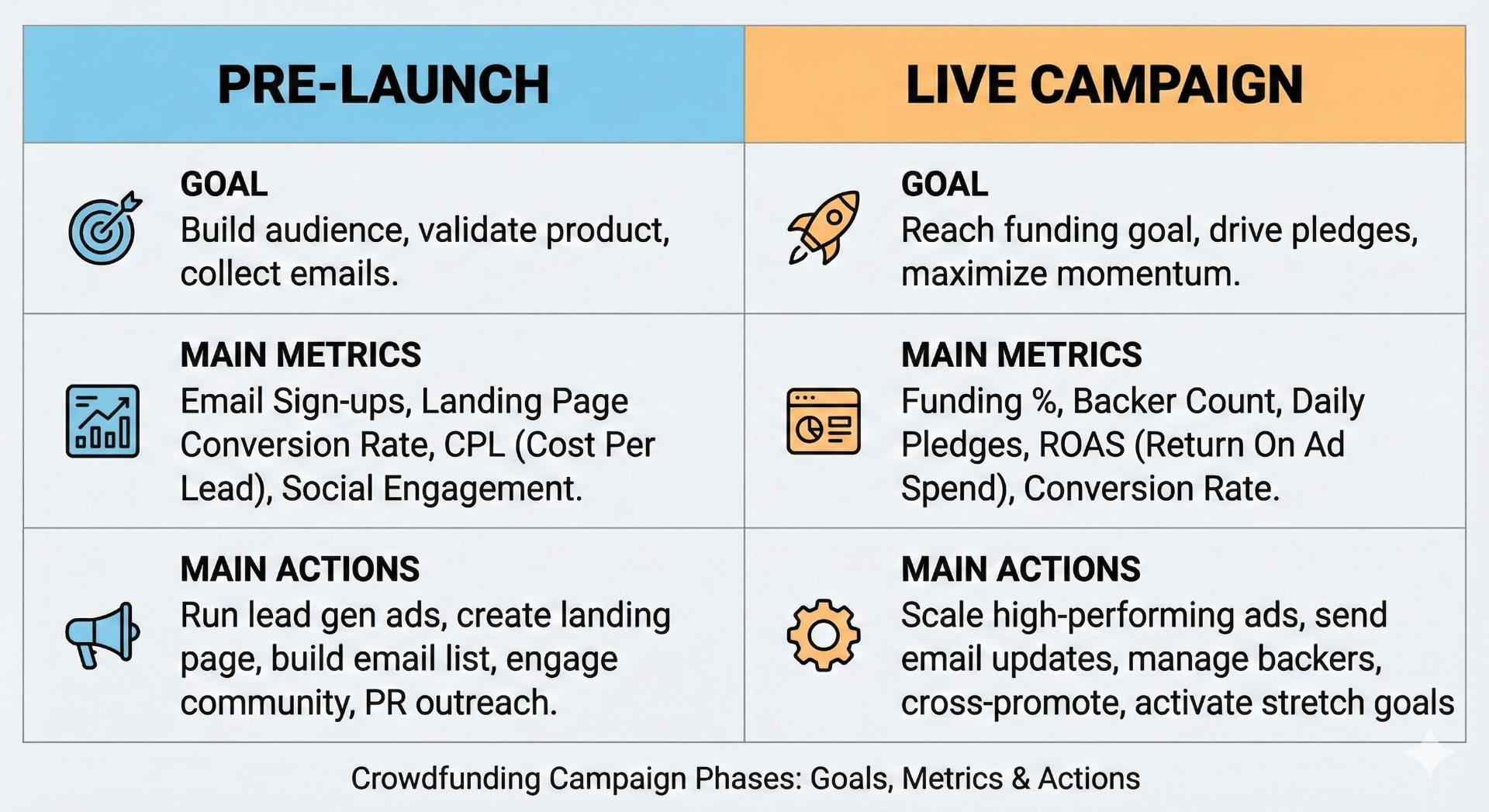 | PRE-LAUNCH | LIVE CAMPAIGN |
|---|---|
| GOAL Build audience, validate product, collect emails. | GOAL Reach funding goal, drive pledges, maximize momentum. |
| MAIN METRICS Email Sign-ups, Landing Page Conversion Rate, CPL (Cost Per Lead), Social Engagement. | MAIN METRICS Funding %, Backer Count, Daily Pledges, ROAS (Return On Ad Spend), Conversion Rate. |
| MAIN ACTIONS Run lead gen ads, create landing page, build email list, engage community, PR outreach. | MAIN ACTIONS Scale high-performing ads, send email updates, manage backers, cross-promote, activate stretch goals |

Crowdfunding Campaign Phases: Goals, Metrics & Actions